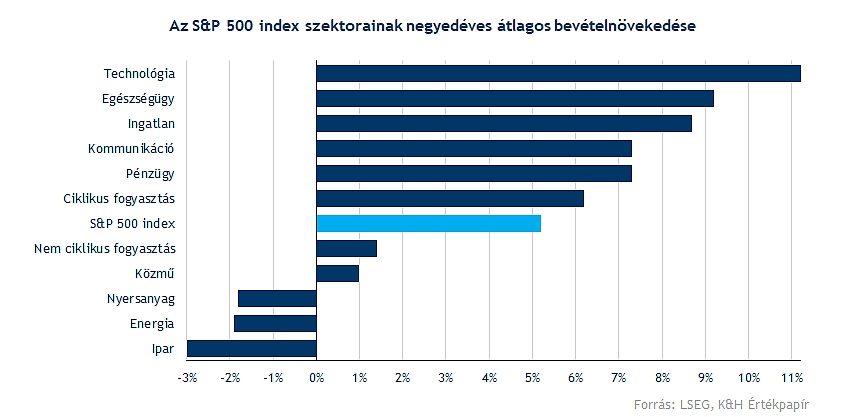 Az S&P 500 index szektorainak negyedéves átlagos bevételnövekedése

Technológia
Egészségügy
Ingatlan
Kommunikáció
Pénzügy
Ciklikus fogyasztás
S&P 500 index
Nem ciklikus fogyasztás
Közmű
Nyersanyag
Energia
Ipar

-3% -2% -1% 0% 1% 2% 3% 4% 5% 6% 7% 8% 9% 10% 11%

Forrás: LSEG, K&H Értékpapír